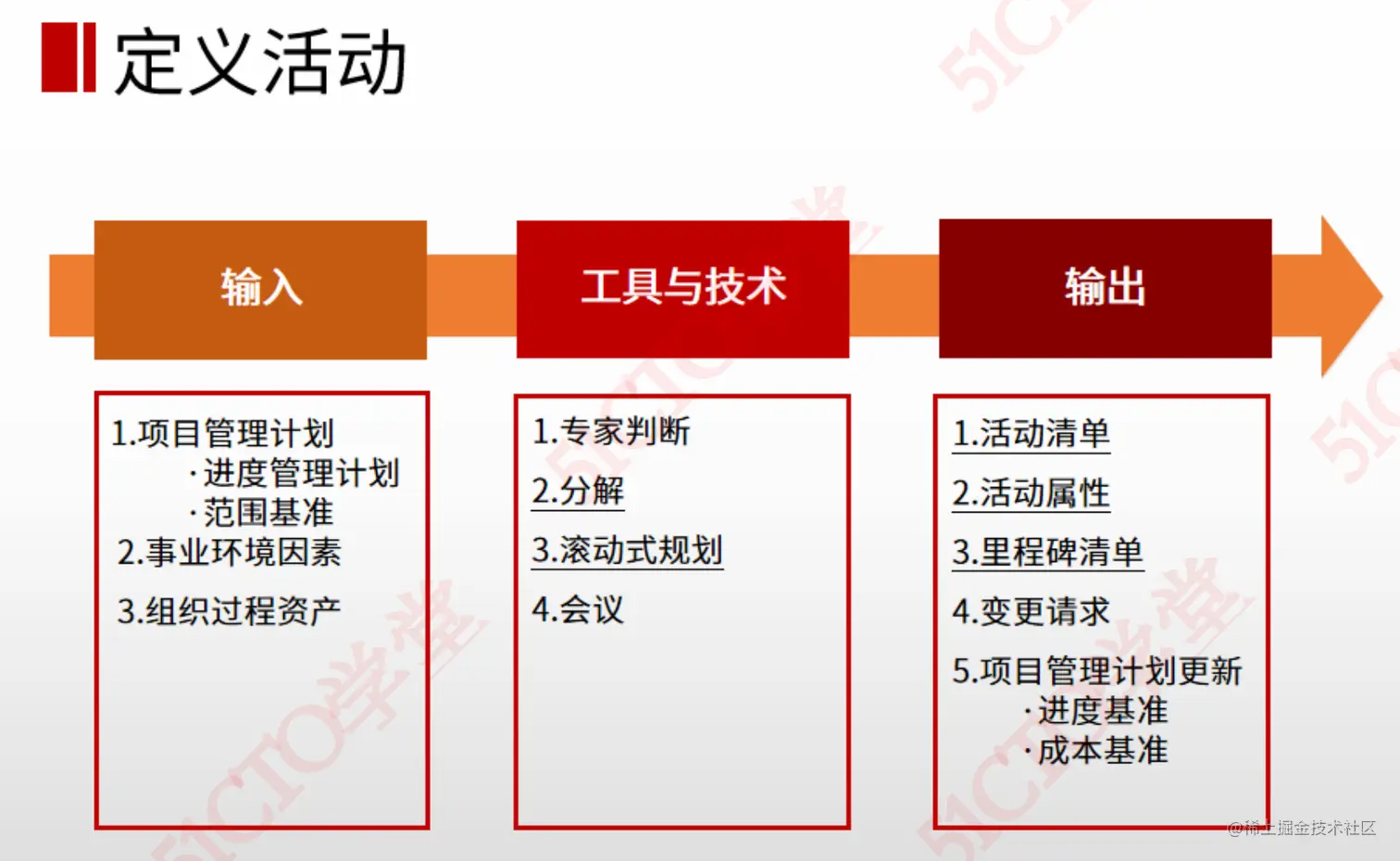 定义活动

输入

工具与技术

输出

1.项目管理计划
·进度管理计划
·范围基准
2.事业环境因素
3.组织过程资产

1.专家判断
2.分解
3.滚动式规划
4.会议

1.活动清单
2.活动属性
3.里程碑清单
4.变更请求
5.项目管理计划更新
·进度基准
·成本基准

51CTO学堂

@稀土掘金技术社区